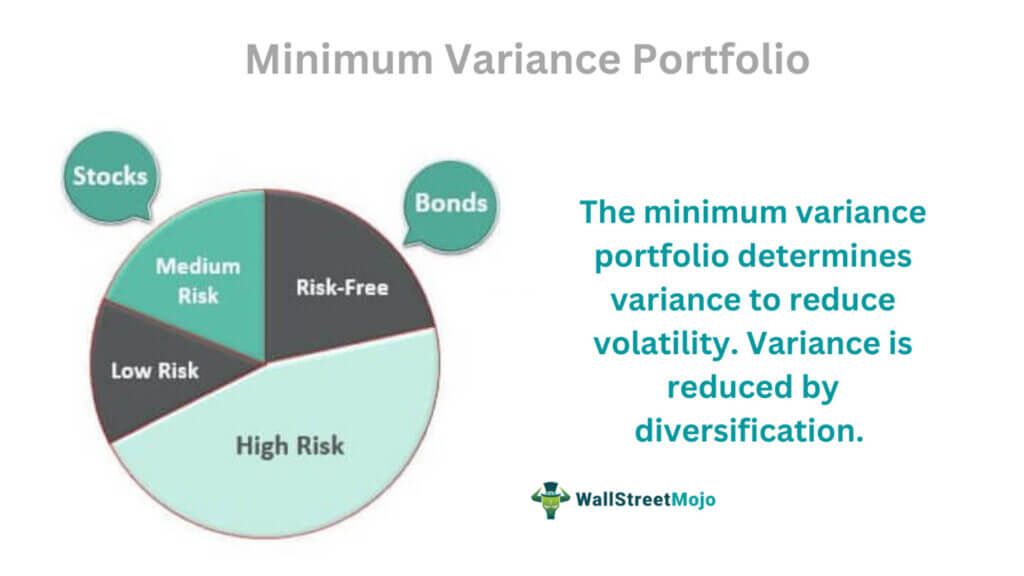 Minimum Variance Portfolio

Stocks

Bonds

Medium Risk

Risk-Free

Low Risk

High Risk

The minimum variance portfolio determines variance to reduce volatility. Variance is reduced by diversification.

WallStreetMojo